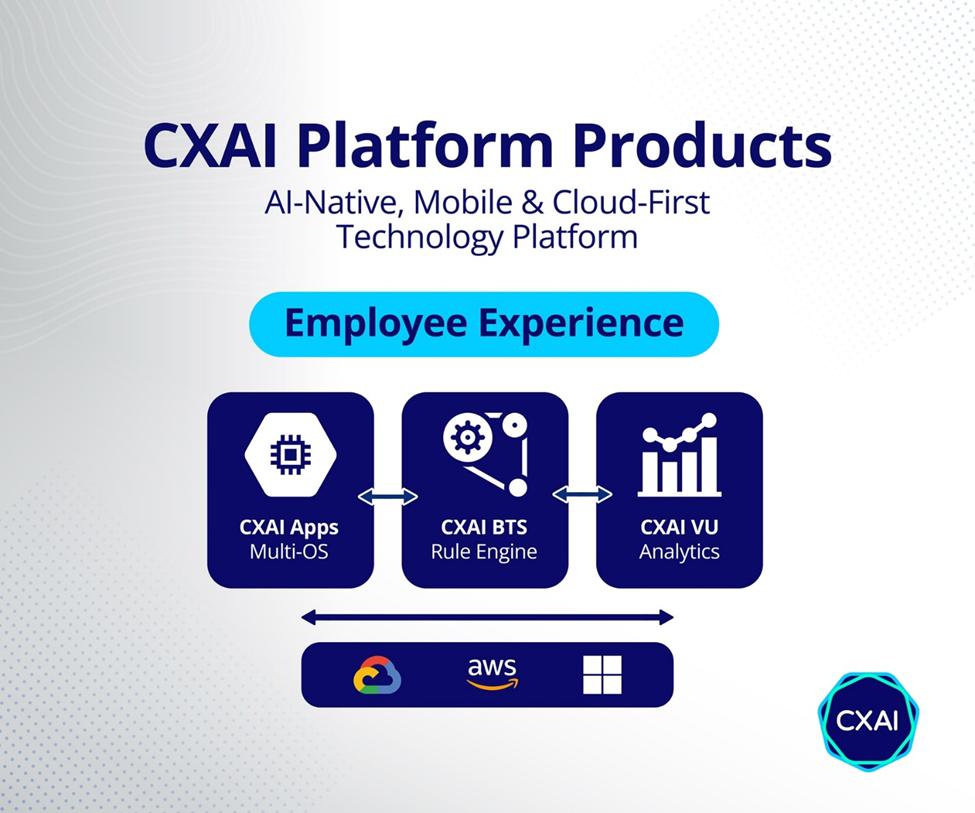 CXAI Platform Products

AI-Native, Mobile & Cloud-First Technology Platform

Employee Experience

CXAI Apps
Multi-OS

CXAI BTS
Rule Engine

CXAI VU
Analytics

aws

CXAI